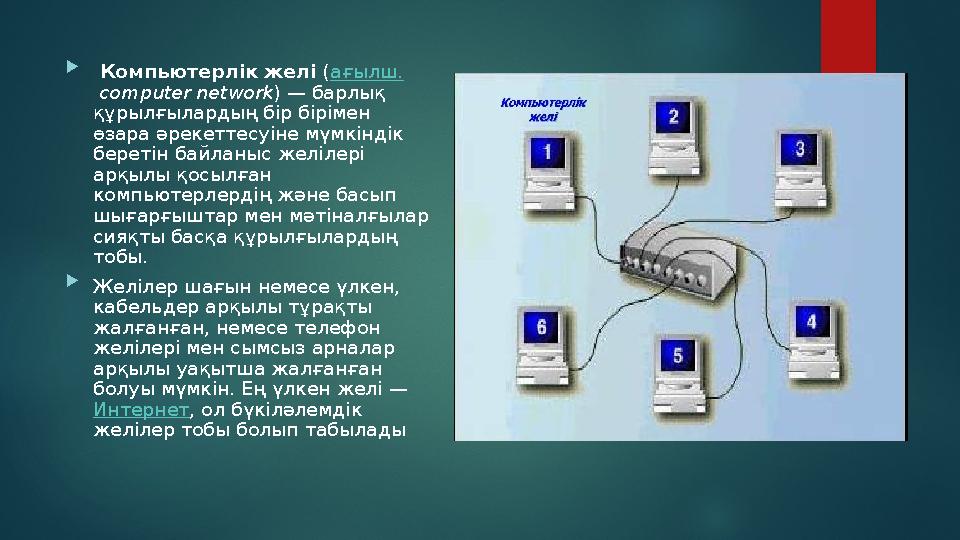 Компьютерлік желі (ағылш. computer network) — барлық құрылғылардың бір бірімен өзара әрекеттесуіне мүмкіндік беретін байланыс желілері арқылы қосылған компьютерлердің және басып шығарғыштар мен мәтіналғылар сияқты басқа құрылғылардың тобы.

Желілер шағын немесе үлкен, кабельдер арқылы тұрақты жалғанған, немесе телефон желілері мен сымсыз арналар арқылы уақытша жалғанған болуы мүмкін. Ең үлкен желі — Интернет, ол бүкіләлемдік желілер тобы болып табылады

Компьютерлік желі

1

2

3

4

5

6